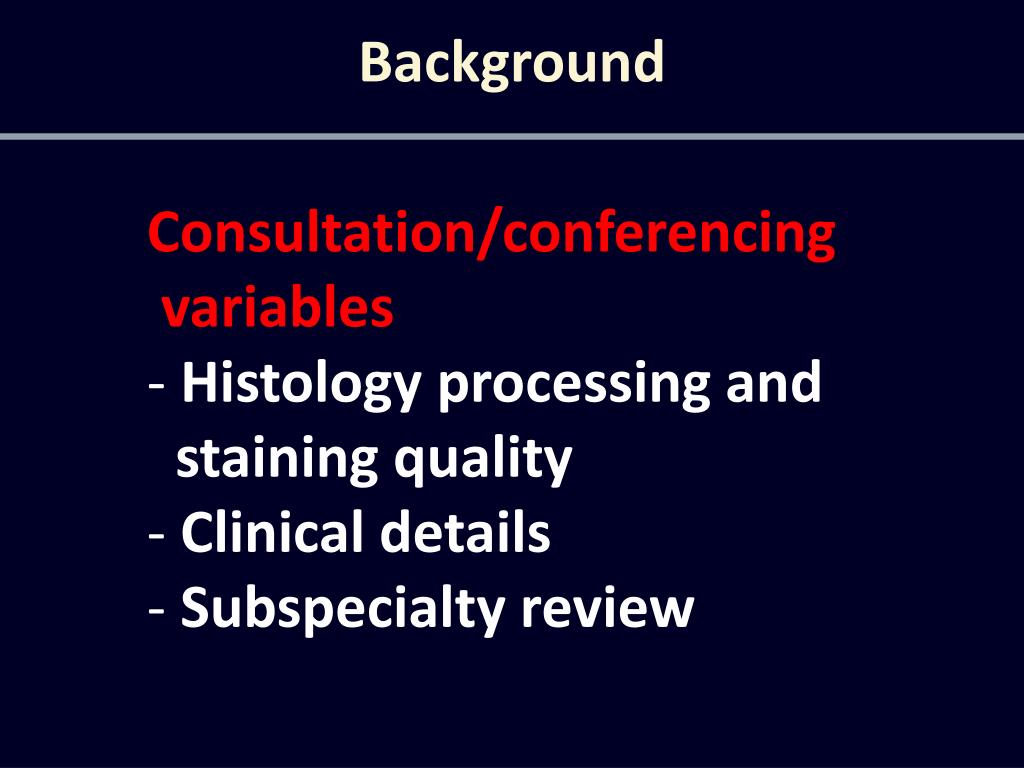 Background

Consultation/conferencing variables

- Histology processing and staining quality
- Clinical details
- Subspecialty review